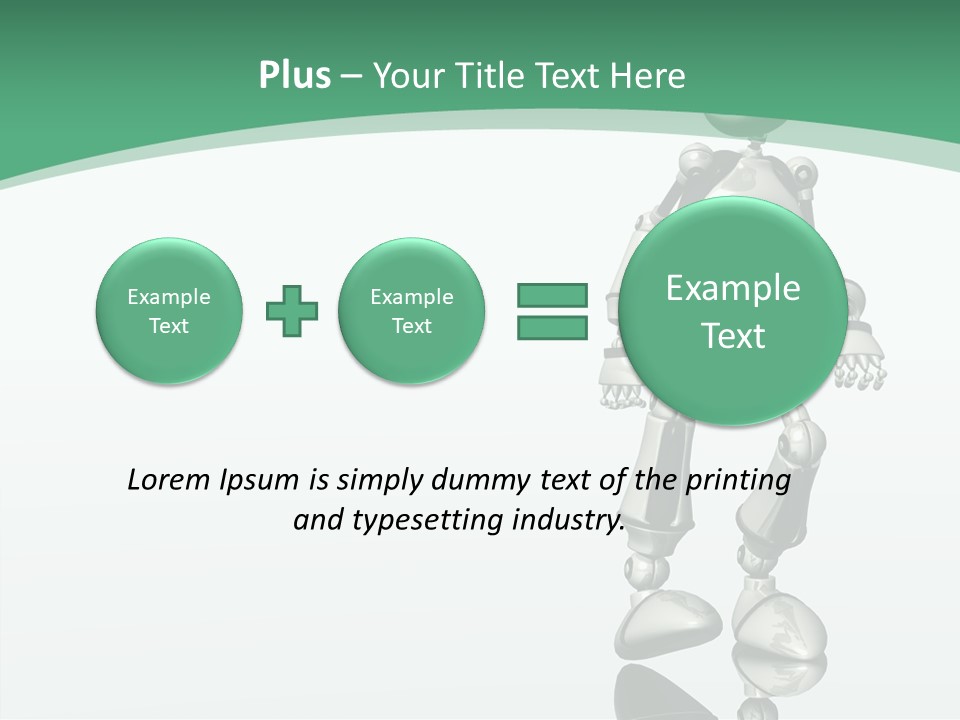 Plus – Your Title Text Here

Example Text

Example Text

Example Text

Lorem Ipsum is simply dummy text of the printing and typesetting industry.